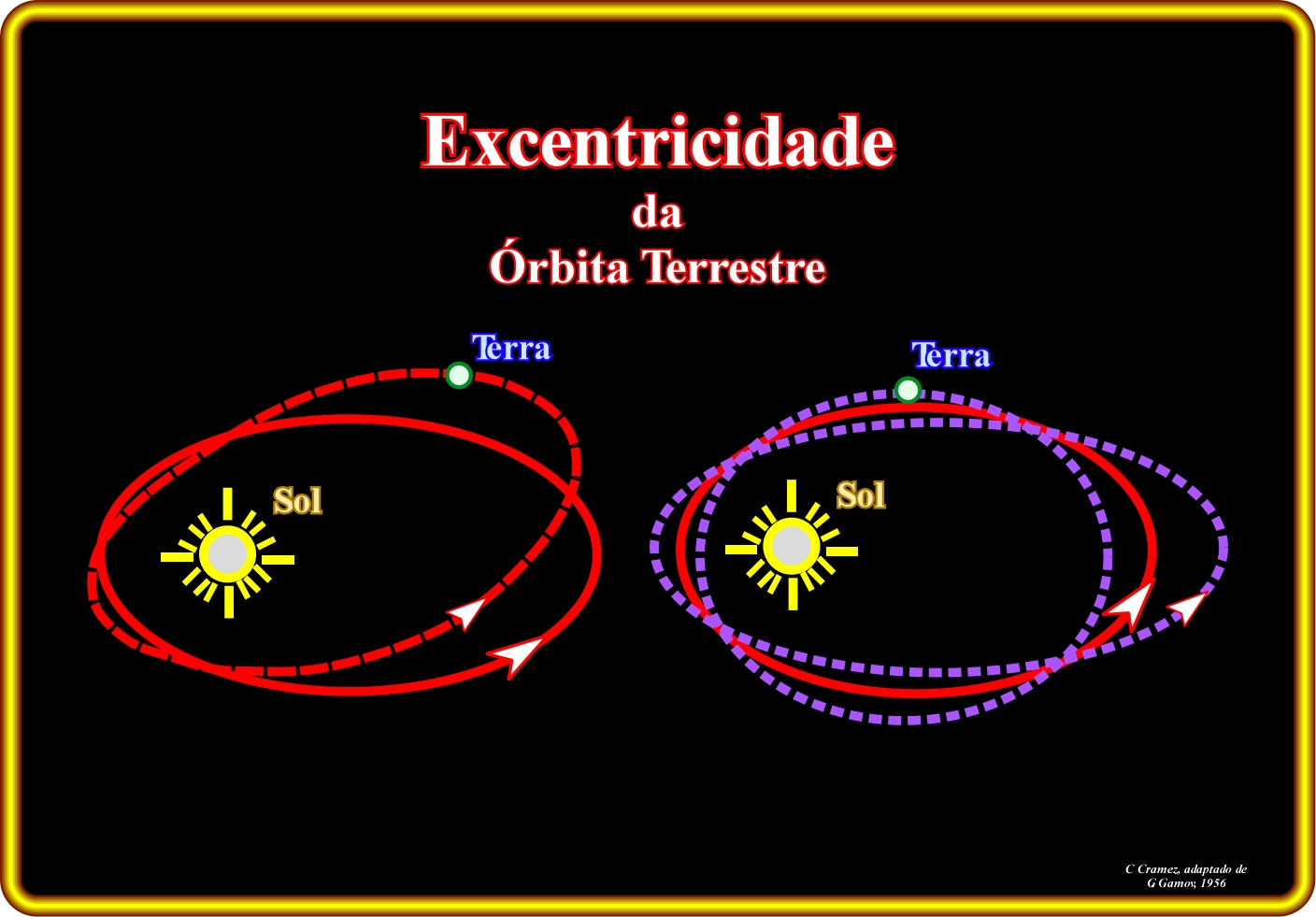 Excentricidade
da
Órbita Terrestre

Terra

Sol

Terra

Sol

C Cramez, adaptado de
G Gamov, 1956